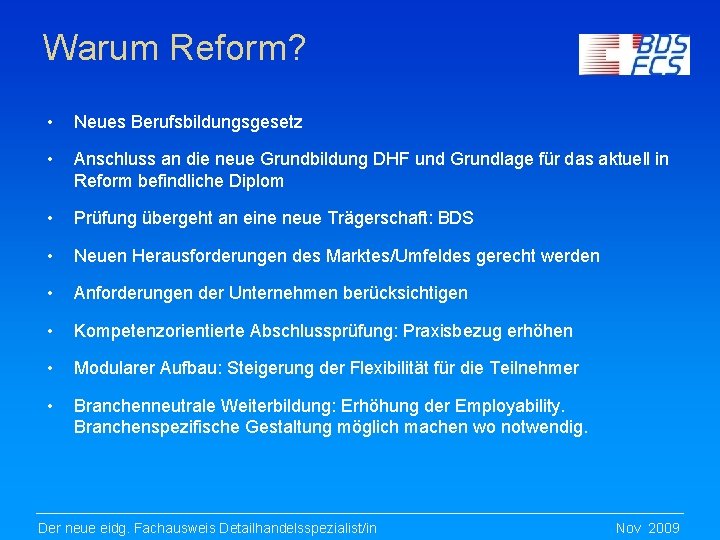 Warum Reform?

BDS
FCS

• Neues Berufsbildungsgesetz

• Anschluss an die neue Grundbildung DHF und Grundlage für das aktuell in Reform befindliche Diplom

• Prüfung übergeht an eine neue Trägerschaft: BDS

• Neuen Herausforderungen des Marktes/Umfeldes gerecht werden

• Anforderungen der Unternehmen berücksichtigen

• Kompetenzorientierte Abschlussprüfung: Praxisbezug erhöhen

• Modularer Aufbau: Steigerung der Flexibilität für die Teilnehmer

• Branchenneutrale Weiterbildung: Erhöhung der Employability. Branchenspezifische Gestaltung möglich machen wo notwendig.

Der neue eidg. Fachausweis Detailhandelsspezialist/in

Nov 2009